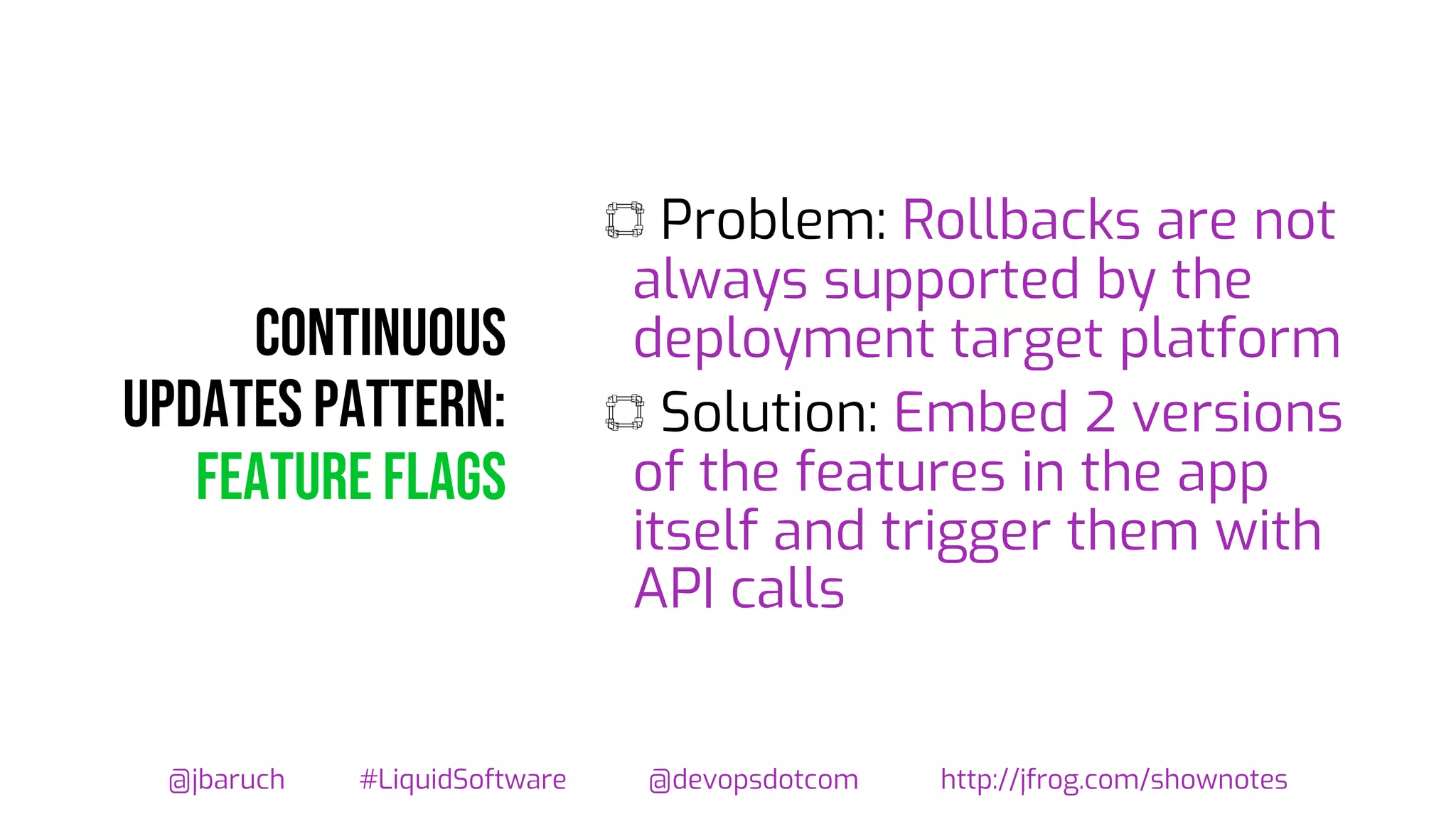 CONTINUOUS UPDATES PATTERN: FEATURE FLAGS

Problem: Rollbacks are not always supported by the deployment target platform

Solution: Embed 2 versions of the features in the app itself and trigger them with API calls

@jbaruch #LiquidSoftware @devopsdotcom http://jfrog.com/shownotes